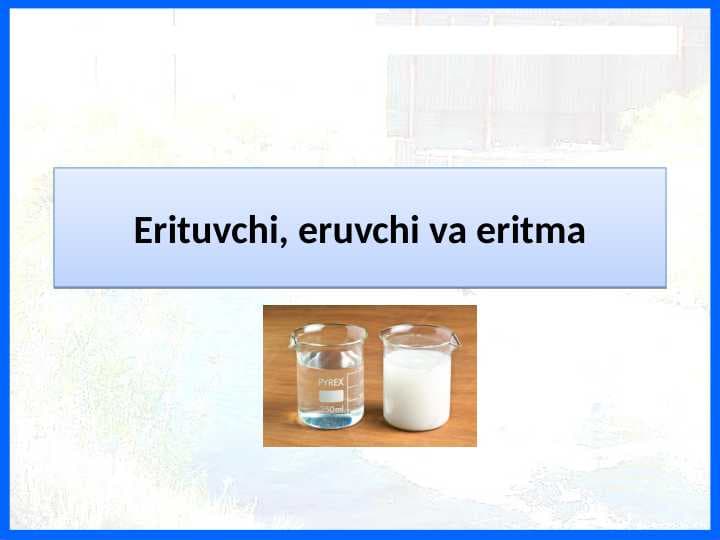 Erituvchi, eruvchi va eritma

PYREX

250ml